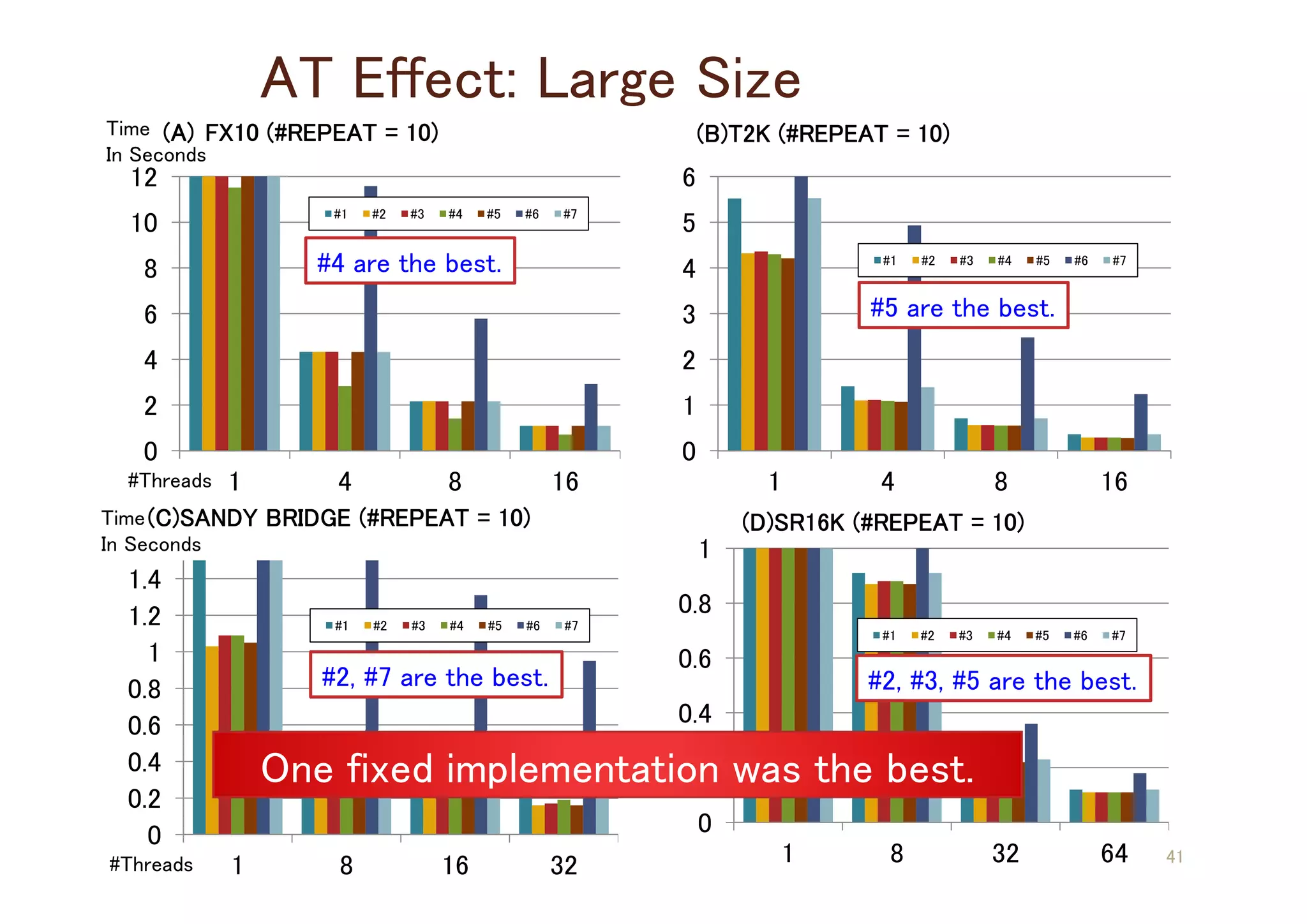 AT Effect: Large Size

Time In Seconds
(A) FX10 (#REPEAT = 10)
12
10
8
6
4
2
0
#1 #2 #3 #4 #5 #6 #7
#4 are the best.
#Threads 1 4 8 16

(B)T2K (#REPEAT = 10)
6
5
4
3
2
1
0
#1 #2 #3 #4 #5 #6 #7
#5 are the best.
1 4 8 16

Time In Seconds
(C)SANDY BRIDGE (#REPEAT = 10)
1.4
1.2
1
0.8
0.6
0.4
0.2
0
#1 #2 #3 #4 #5 #6 #7
#2, #7 are the best.
#Threads 1 8 16 32

(D)SR16K (#REPEAT = 10)
1
0.8
0.6
0.4
0
#1 #2 #3 #4 #5 #6 #7
#2, #3, #5 are the best.
1 8 32 64

One fixed implementation was the best.

41